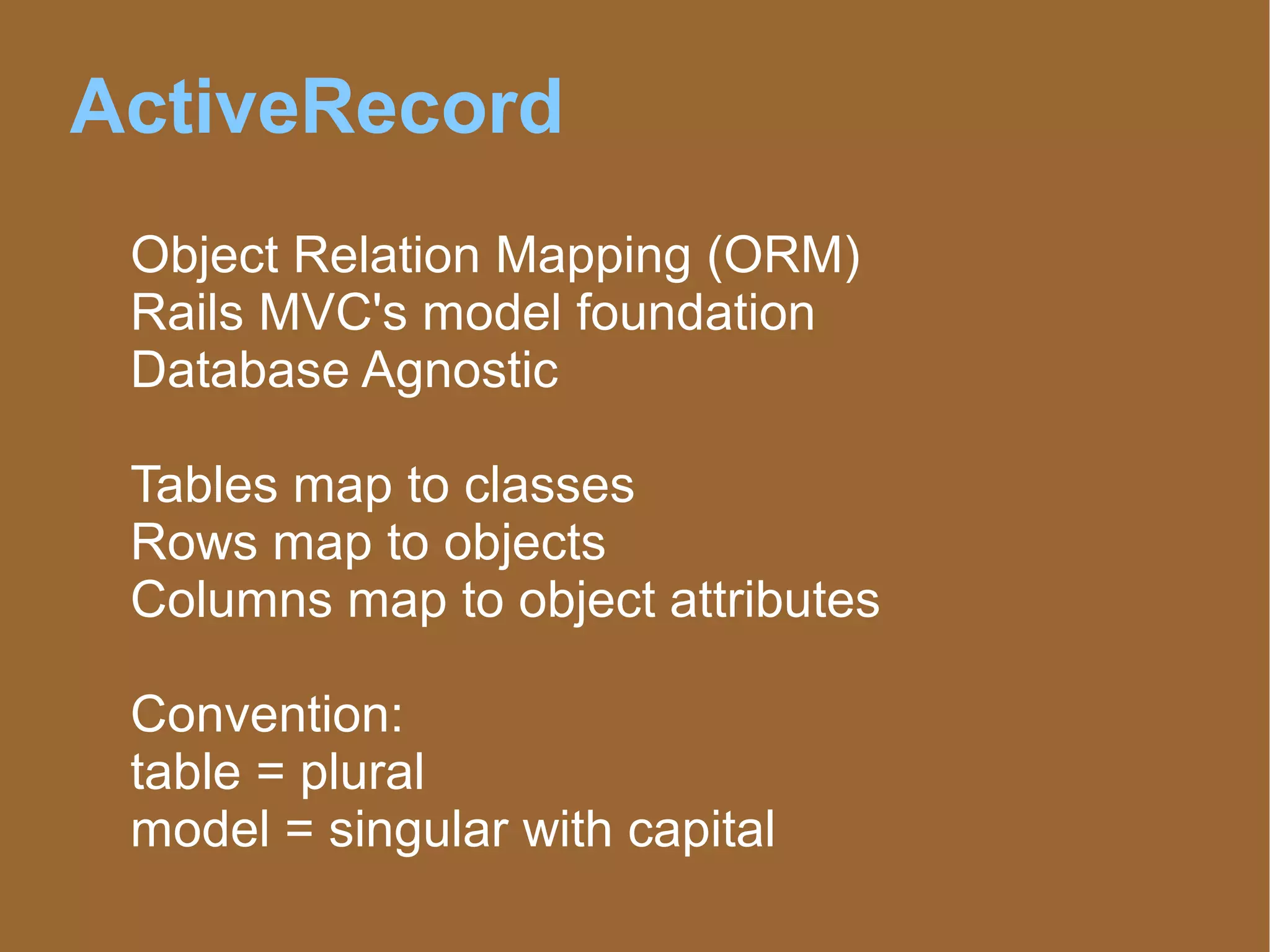 ActiveRecord

Object Relation Mapping (ORM)
Rails MVC's model foundation
Database Agnostic

Tables map to classes
Rows map to objects
Columns map to object attributes

Convention:
table = plural
model = singular with capital